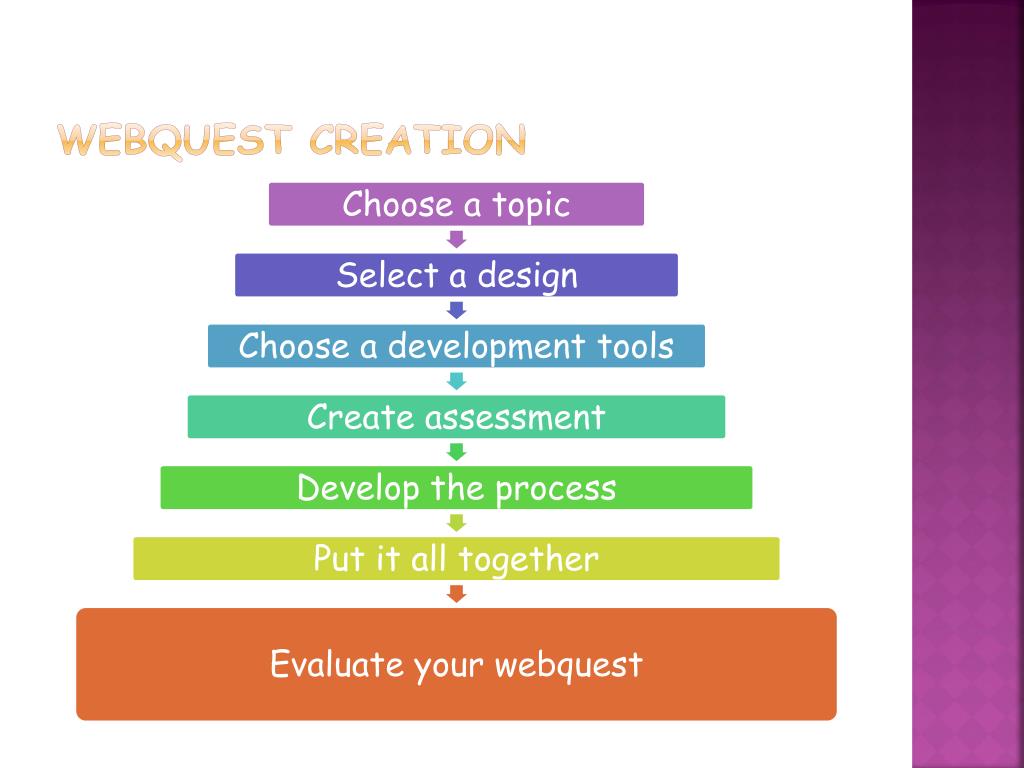 WEBQUEST CREATION

Choose a topic

Select a design

Choose a development tools

Create assessment

Develop the process

Put it all together

Evaluate your webquest